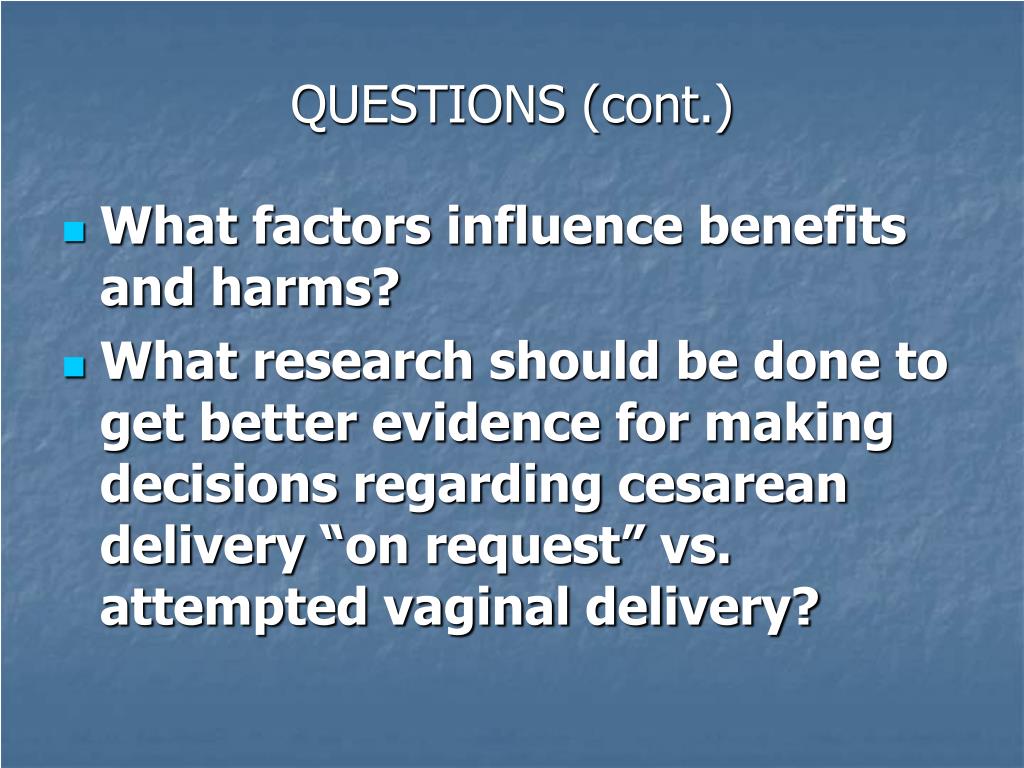 QUESTIONS (cont.)

What factors influence benefits and harms?

What research should be done to get better evidence for making decisions regarding cesarean delivery “on request” vs. attempted vaginal delivery?